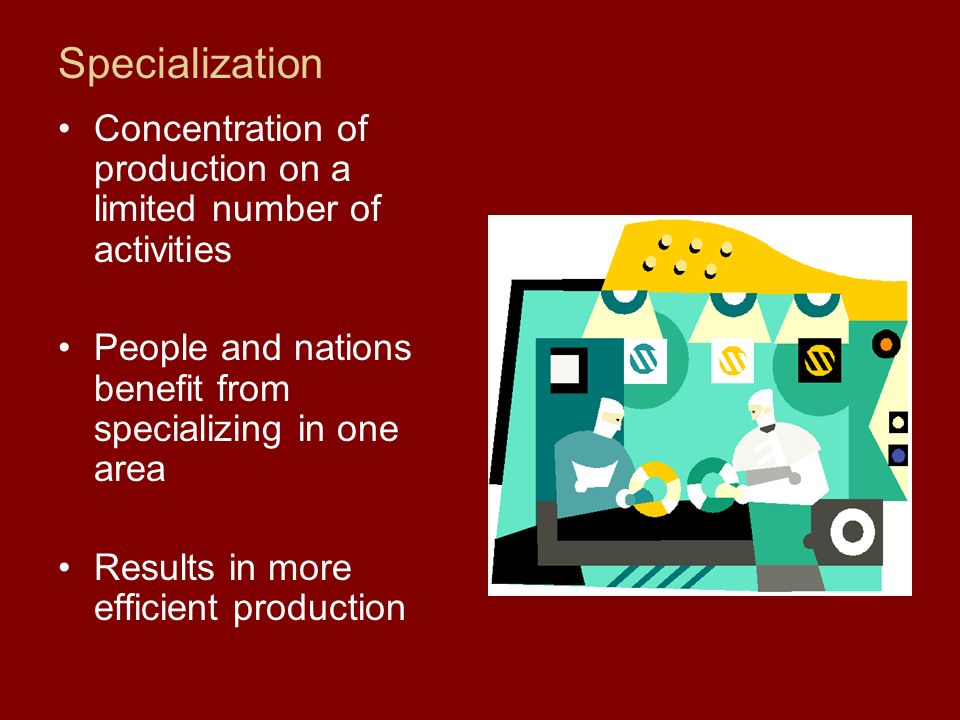 Specialization

• Concentration of production on a limited number of activities

• People and nations benefit from specializing in one area

• Results in more efficient production